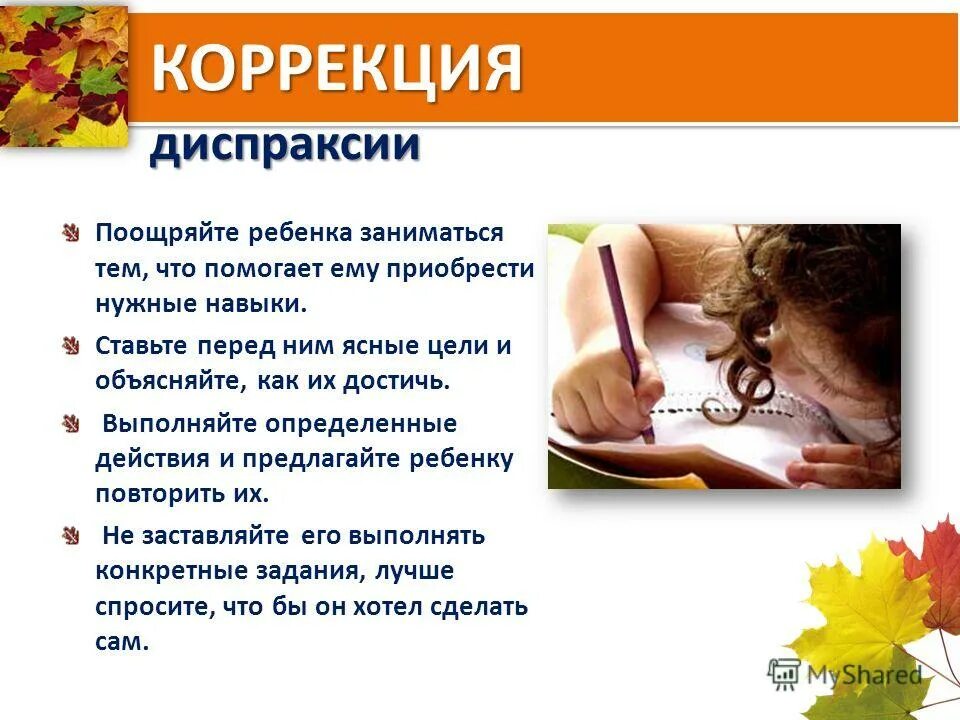 КОРРЕКЦИЯ

диспраксии

Поощряйте ребенка заниматься тем, что помогает ему приобрести нужные навыки.

Ставьте перед ним ясные цели и объясняйте, как их достичь.

Выполняйте определенные действия и предлагайте ребенку повторить их.

Не заставляйте его выполнять конкретные задания, лучше спросите, что бы он хотел сделать сам.

MyShared